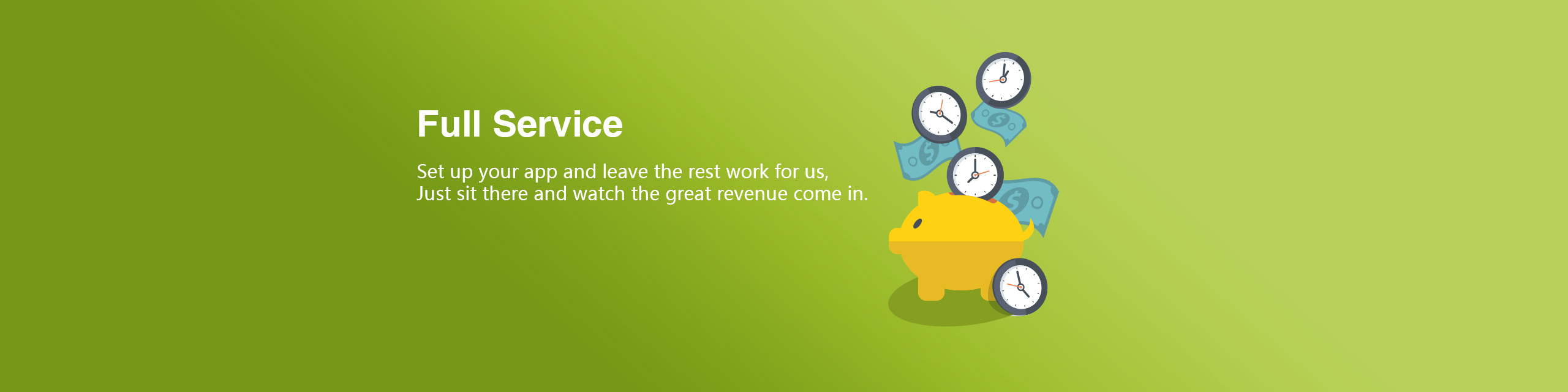 Full Service

Set up your app and leave the rest work for us,
Just sit there and watch the great revenue come in.